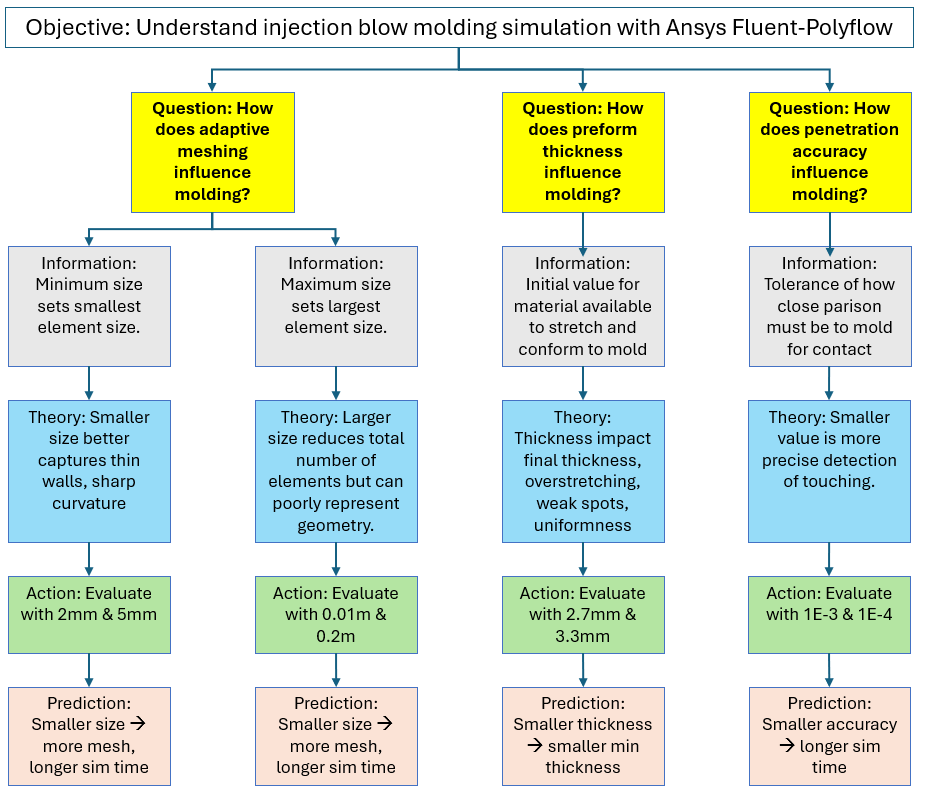 Objective: Understand injection blow molding simulation with Ansys Fluent-Polyflow

Question: How does adaptive meshing influence molding?

Information: Minimum size sets smallest element size.

Theory: Smaller size better captures thin walls, sharp curvature

Action: Evaluate with 2mm & 5mm

Prediction: Smaller size → more mesh, longer sim time

Information: Maximum size sets largest element size.

Theory: Larger size reduces total number of elements but can poorly represent geometry.

Action: Evaluate with 0.01m & 0.2m

Prediction: Smaller size → more mesh, longer sim time

Question: How does preform thickness influence molding?

Information: Initial value for material available to stretch and conform to mold

Theory: Thickness impact final thickness, overstretching, weak spots, uniformness

Action: Evaluate with 2.7mm & 3.3mm

Prediction: Smaller thickness → smaller min thickness

Question: How does penetration accuracy influence molding?

Information: Tolerance of how close parison must be to mold for contact

Theory: Smaller value is more precise detection of touching.

Action: Evaluate with 1E-3 & 1E-4

Prediction: Smaller accuracy → longer sim time